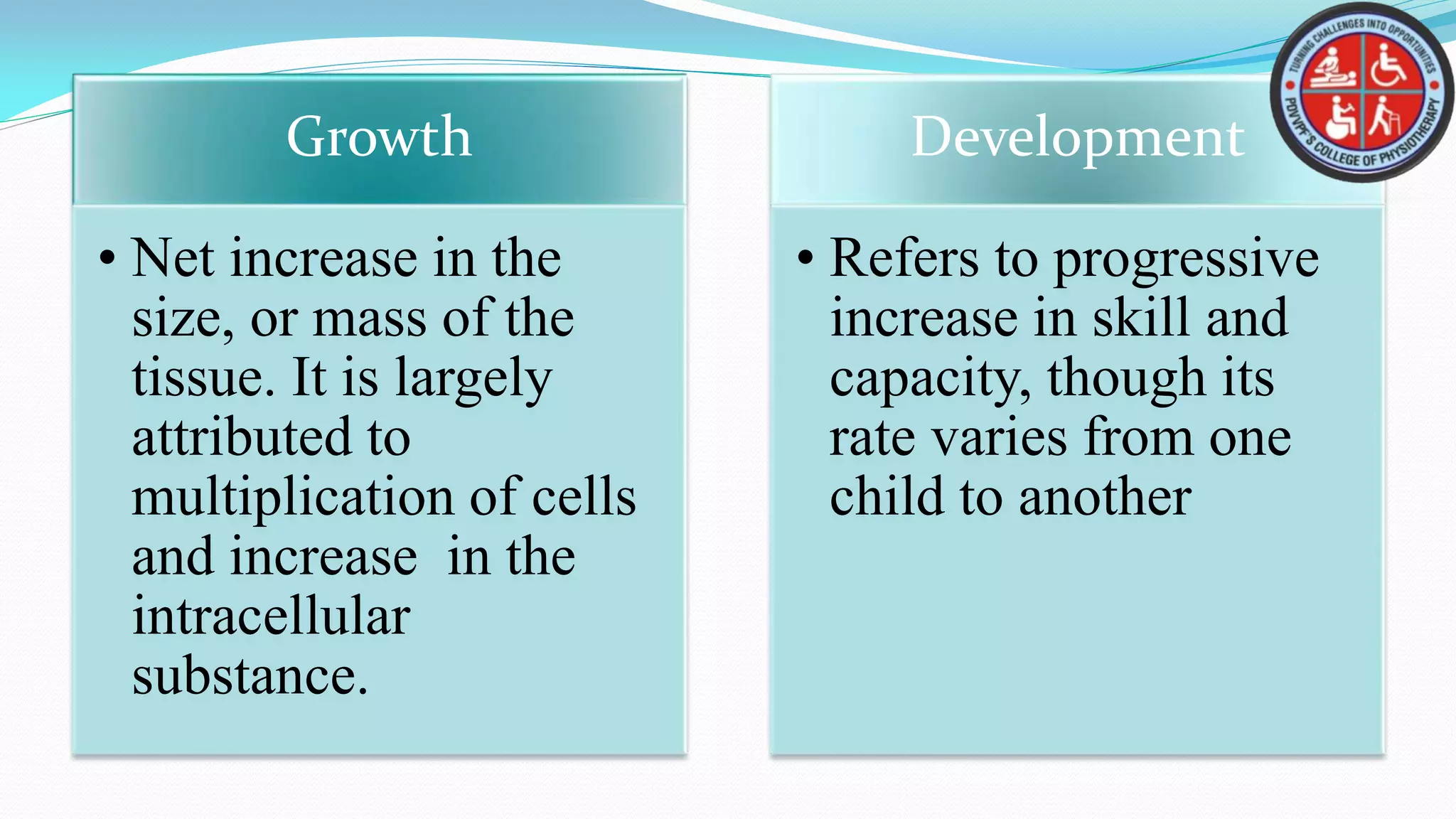 TURNING CHALLENGES INTO OPPORTUNITIES
PDVVPF'S COLLEGE OF PHYSIOTHERAPY

Growth

• Net increase in the size, or mass of the tissue. It is largely attributed to multiplication of cells and increase in the intracellular substance.

Development

• Refers to progressive increase in skill and capacity, though its rate varies from one child to another